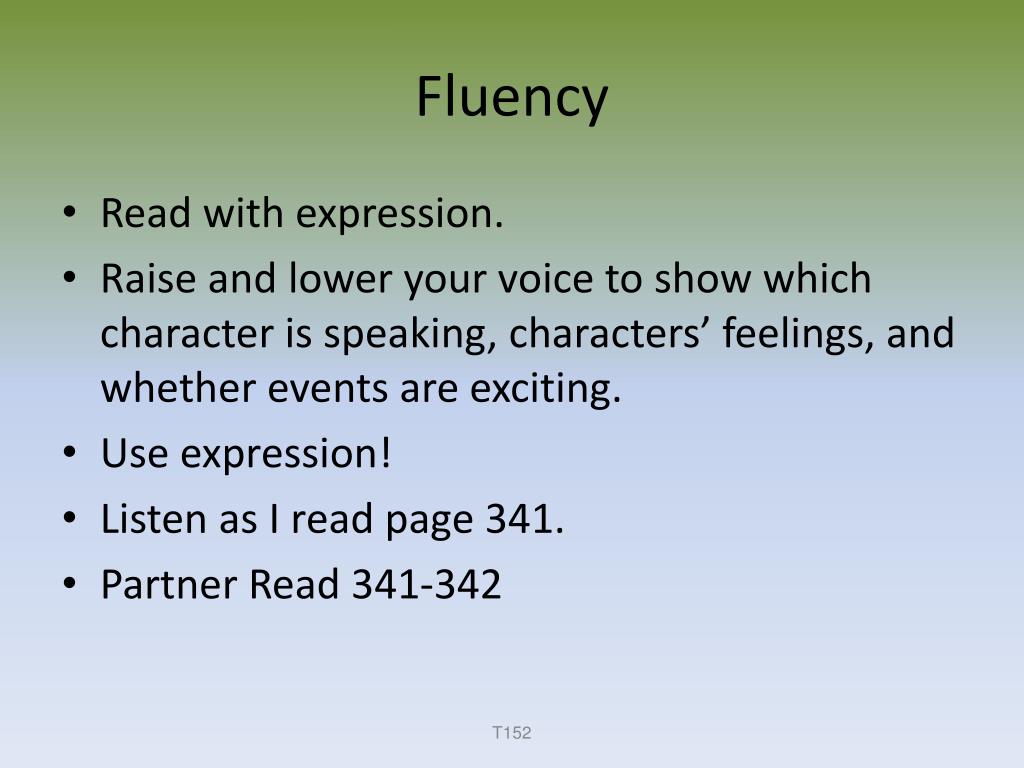 Fluency

• Read with expression.
• Raise and lower your voice to show which character is speaking, characters’ feelings, and whether events are exciting.
• Use expression!
• Listen as I read page 341.
• Partner Read 341-342

T152